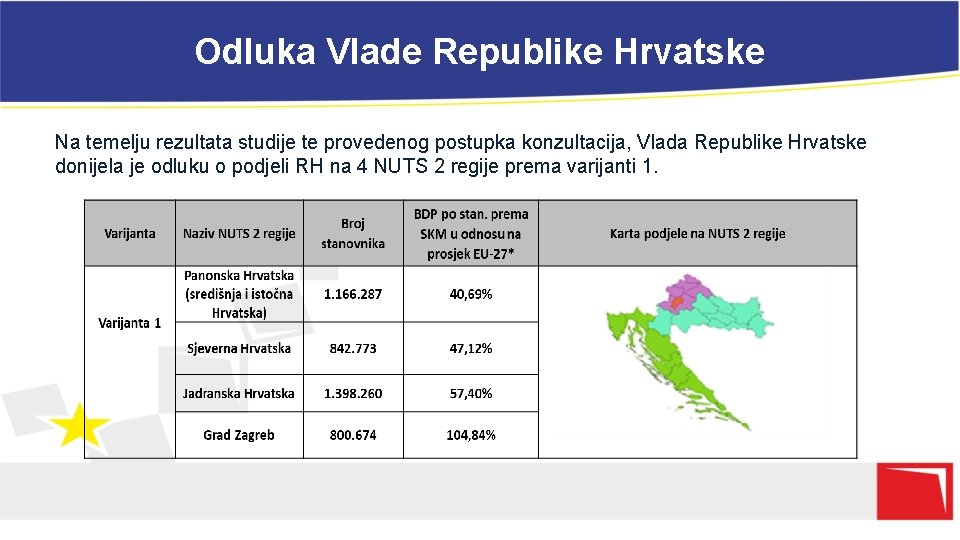 Odluka Vlade Republike Hrvatske

Na temelju rezultata studije te provedenog postupka konzultacija, Vlada Republike Hrvatske donijela je odluku o podjeli RH na 4 NUTS 2 regije prema varijanti 1.

| Varijanta | Naziv NUTS 2 regije | Broj stanovnika | BDP po stan. prema SKM u odnosu na prosjek EU-27* | Karta podjele na NUTS 2 regije |
|---|---|---|---|---|
| Varijanta 1 | Panonska Hrvatska (središnja i istočna Hrvatska) | 1.166.287 | 40,69% | |
| | Sjeverna Hrvatska | 842.773 | 47,12% | |
| | Jadranska Hrvatska | 1.398.260 | 57,40% | |
| | Grad Zagreb | 800.674 | 104,84% | |